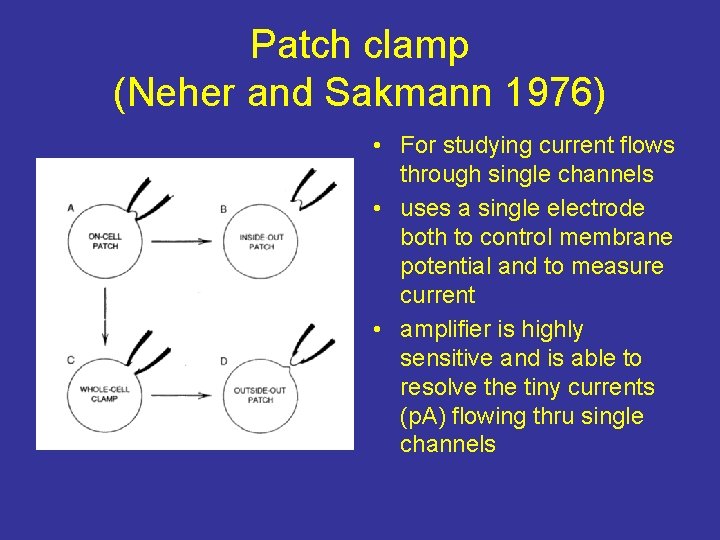 Patch clamp
(Neher and Sakmann 1976)

A
ON-CELL PATCH

B
INSIDE-OUT PATCH

C
WHOLE-CELL CLAMP

D
OUTSIDE-OUT PATCH

• For studying current flows through single channels
• uses a single electrode both to control membrane potential and to measure current
• amplifier is highly sensitive and is able to resolve the tiny currents (pA) flowing thru single channels